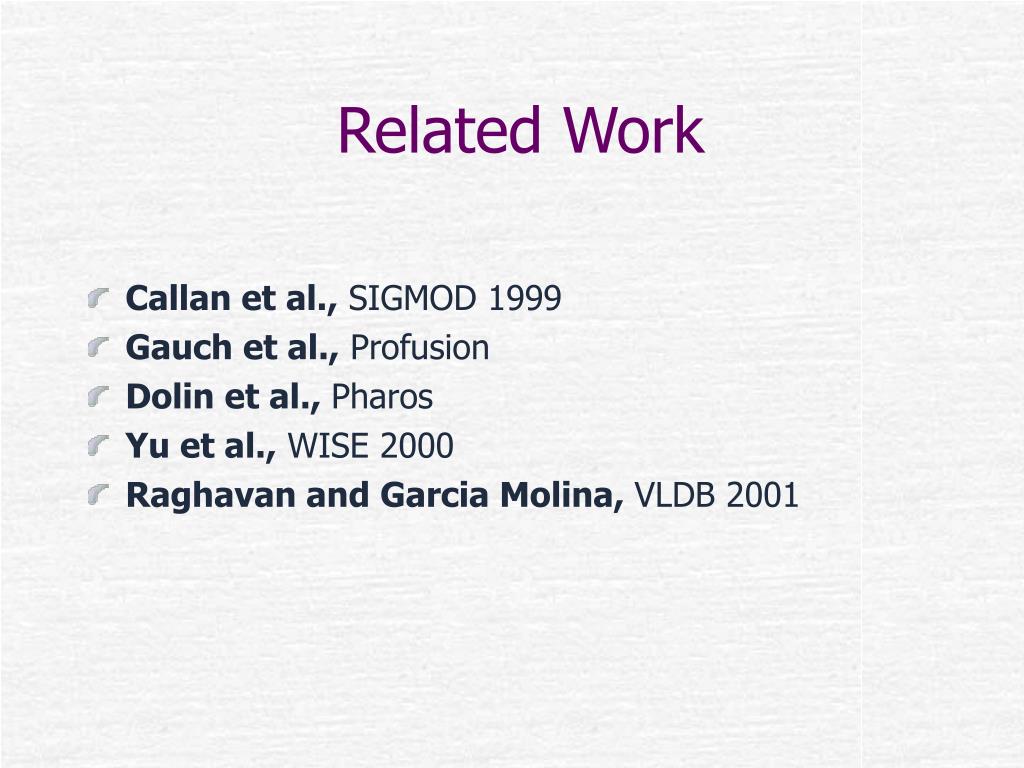 Related Work

Callan et al., SIGMOD 1999
Gauch et al., Profusion
Dolin et al., Pharos
Yu et al., WISE 2000
Raghavan and Garcia Molina, VLDB 2001